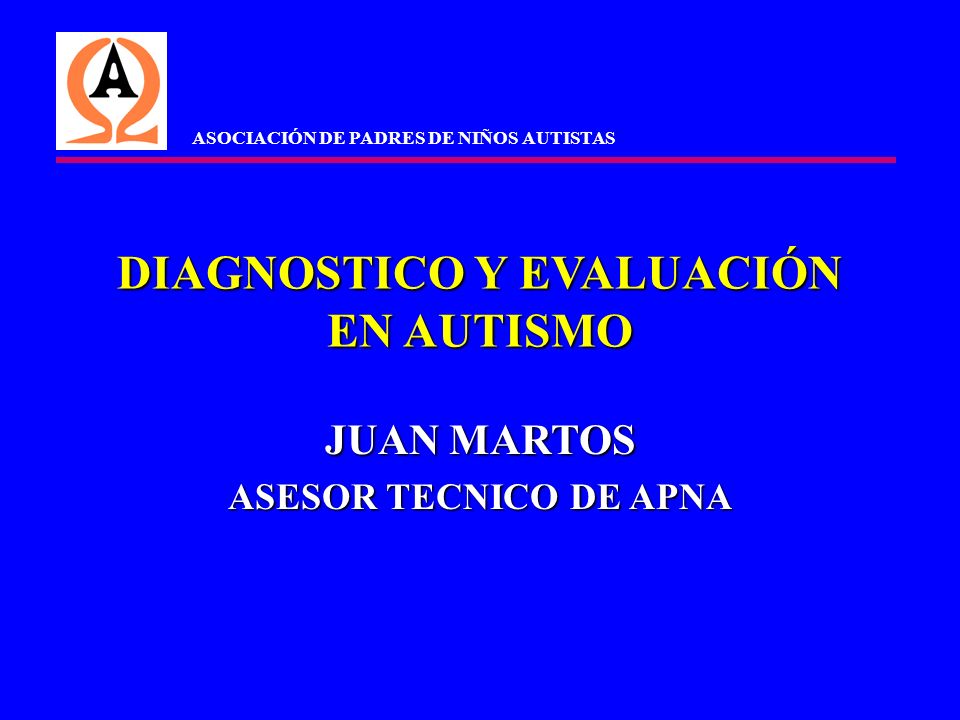 A

ASOCIACIÓN DE PADRES DE NIÑOS AUTISTAS

DIAGNOSTICO Y EVALUACIÓN EN AUTISMO

JUAN MARTOS

ASESOR TECNICO DE APNA